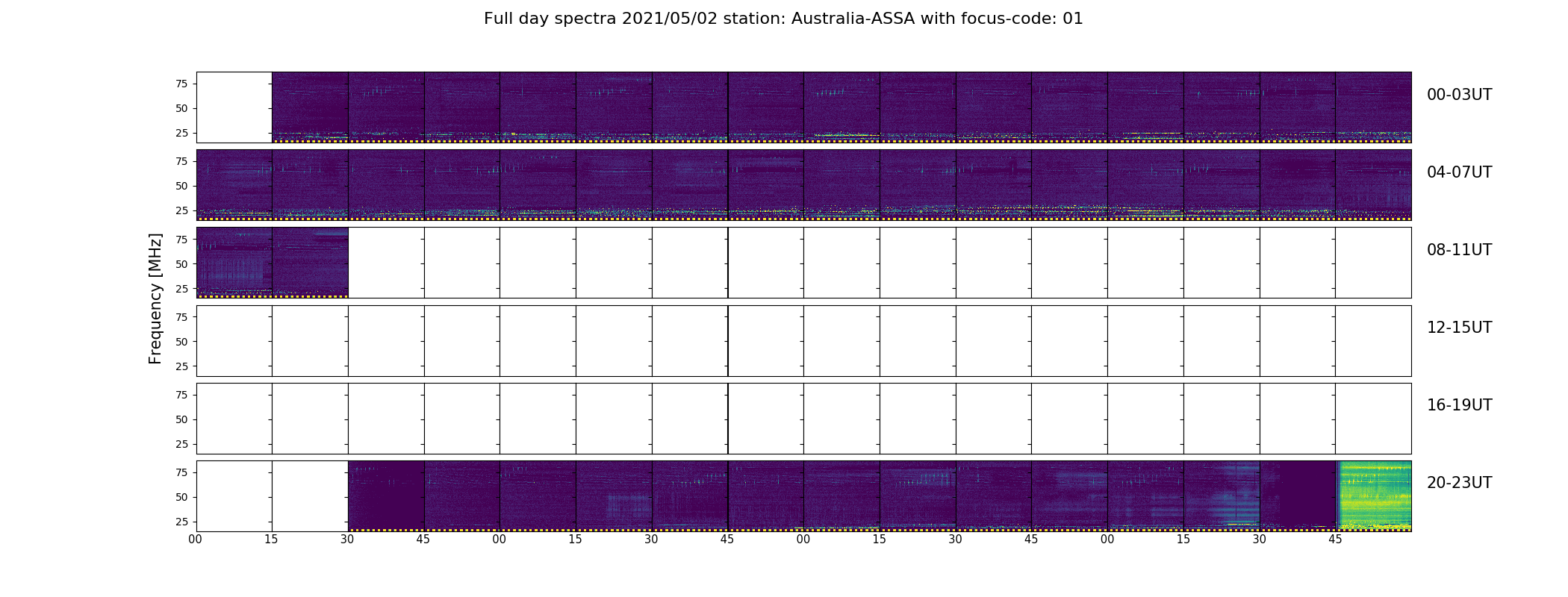 Full day spectra 2021/05/02 station: Australia-ASSA with focus-code: 01

Frequency [MHz]

75
50
25
00-03UT

75
50
25
04-07UT

75
50
25
08-11UT

75
50
25
12-15UT

75
50
25
16-19UT

75
50
25
20-23UT

00 15 30 45 00 15 30 45 00 15 30 45 00 15 30 45